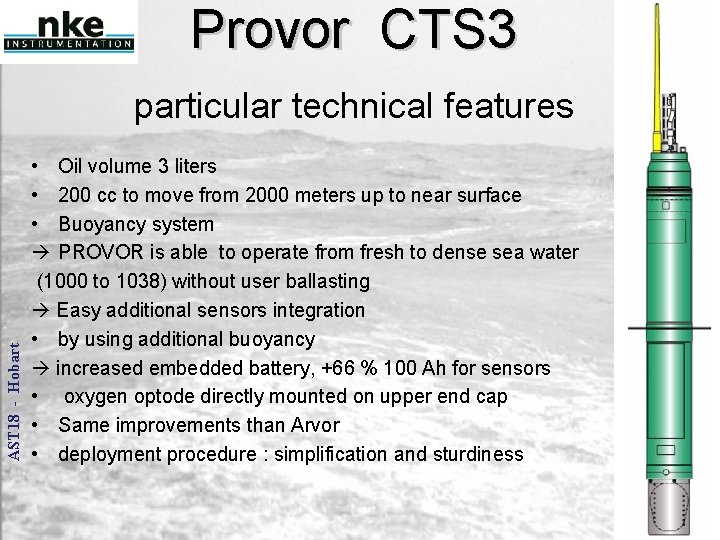 nke
INSTRUMENTATION

Provor CTS3

particular technical features

• Oil volume 3 liters
• 200 cc to move from 2000 meters up to near surface
• Buoyancy system
→ PROVOR is able to operate from fresh to dense sea water (1000 to 1038) without user ballasting
→ Easy additional sensors integration
• by using additional buoyancy
→ increased embedded battery, +66 % 100 Ah for sensors
• oxygen optode directly mounted on upper end cap
• Same improvements than Arvor
• deployment procedure : simplification and sturdiness

AST18 - Hobart